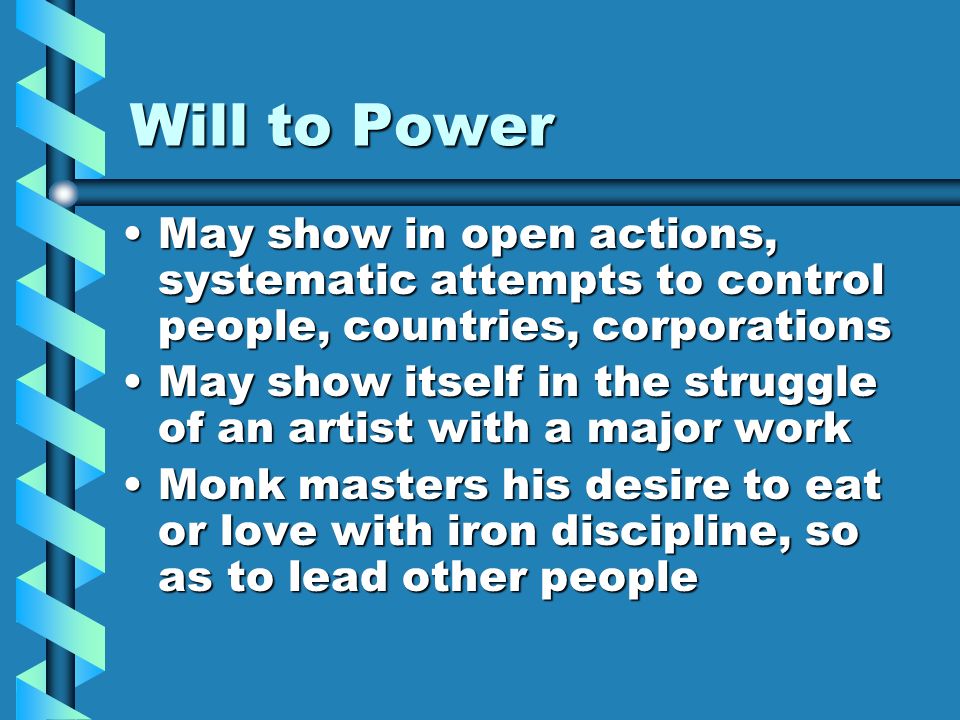 Will to Power

• May show in open actions, systematic attempts to control people, countries, corporations
• May show itself in the struggle of an artist with a major work
• Monk masters his desire to eat or love with iron discipline, so as to lead other people